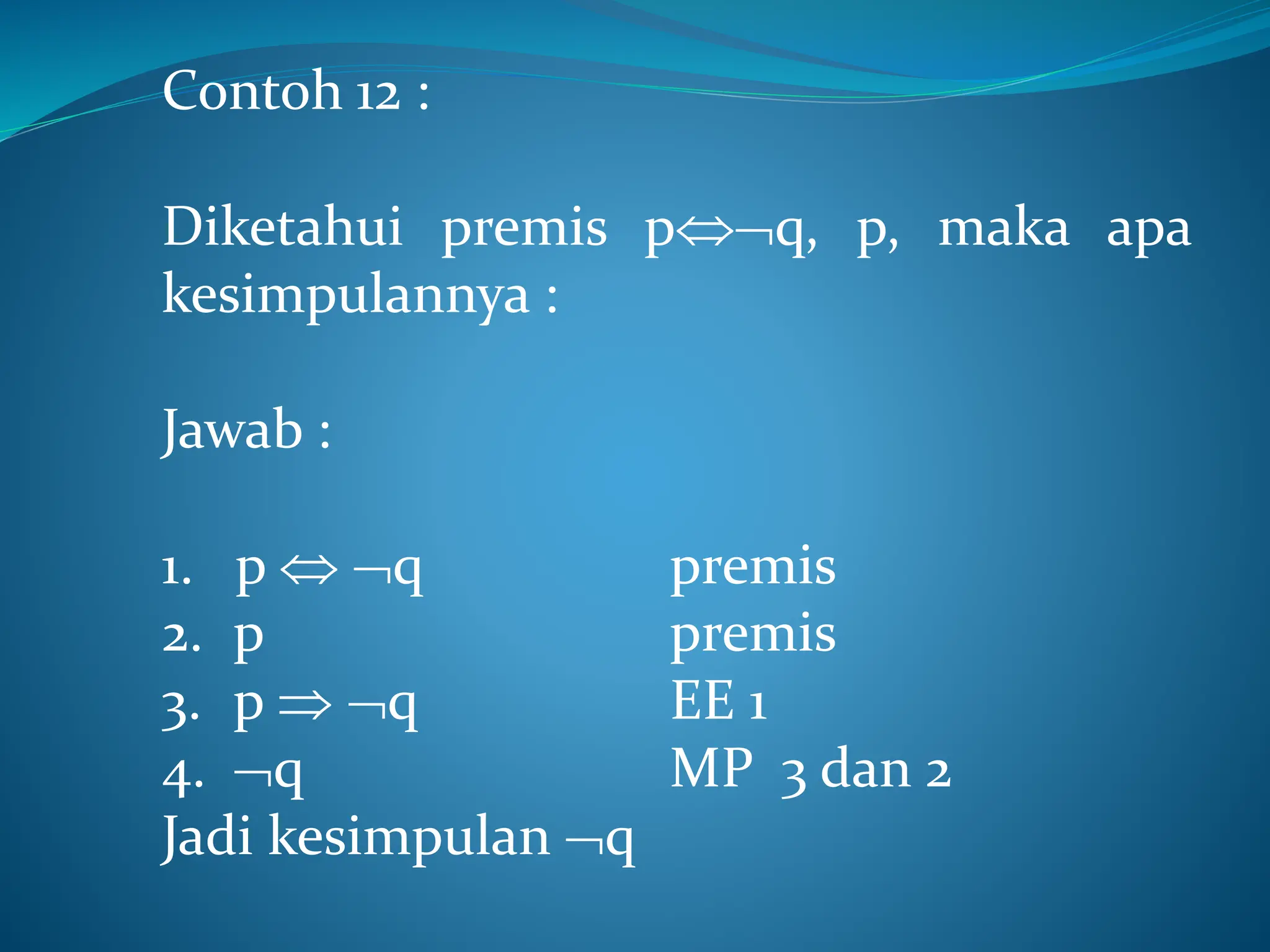 Contoh 12 :

Diketahui premis $p \Leftrightarrow \neg q$, p, maka apa kesimpulannya :

Jawab :

1. $p \Leftrightarrow \neg q$ premis
2. p premis
3. $p \Rightarrow \neg q$ EE 1
4. $\neg q$ MP 3 dan 2
Jadi kesimpulan $\neg q$